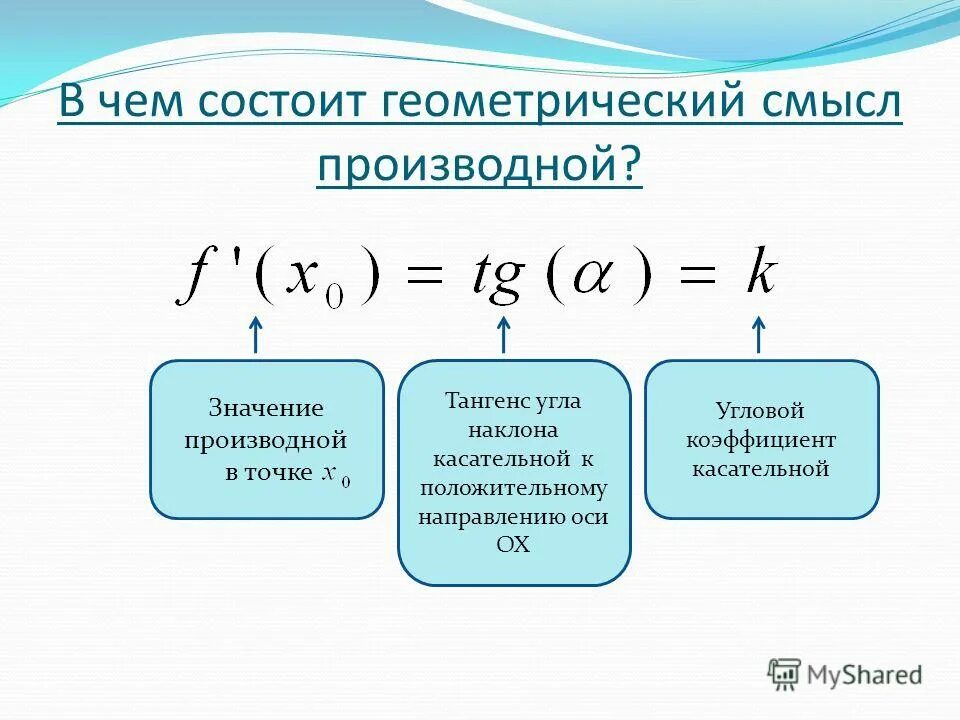 В чем состоит геометрический смысл производной?

$f'(x_0) = tg(\alpha) = k$

Значение производной в точке $x_0$

Тангенс угла наклона касательной к положительному направлению оси ОХ

Угловой коэффициент касательной

MyShared